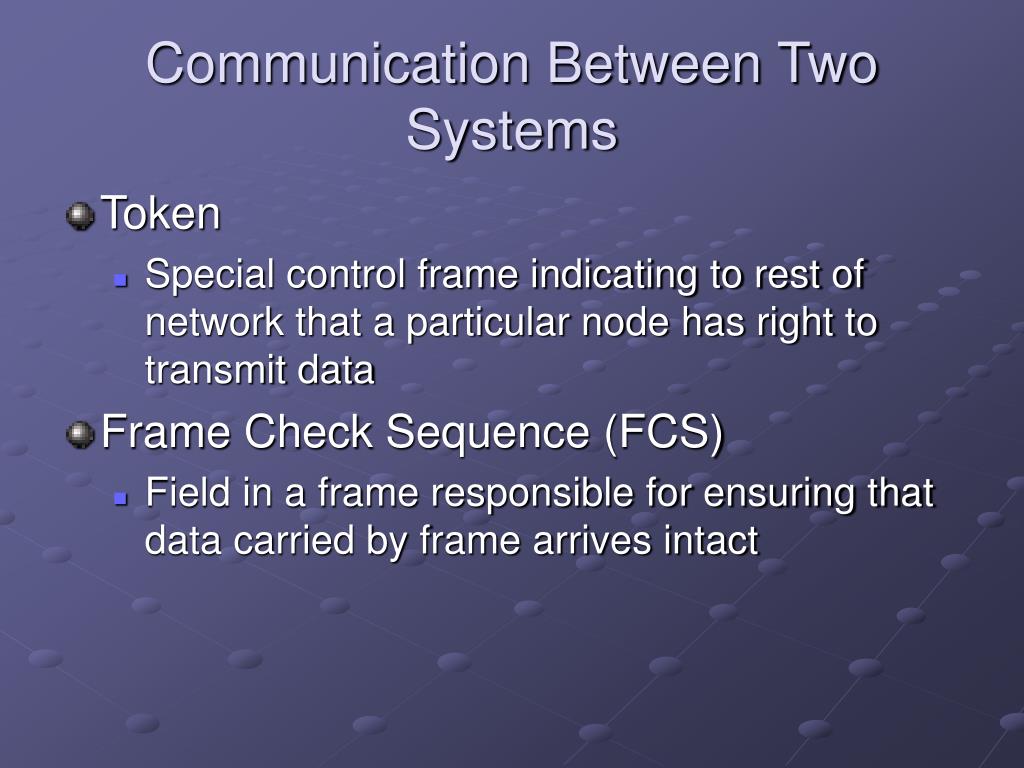 Communication Between Two Systems

Token

Special control frame indicating to rest of network that a particular node has right to transmit data

Frame Check Sequence (FCS)

Field in a frame responsible for ensuring that data carried by frame arrives intact